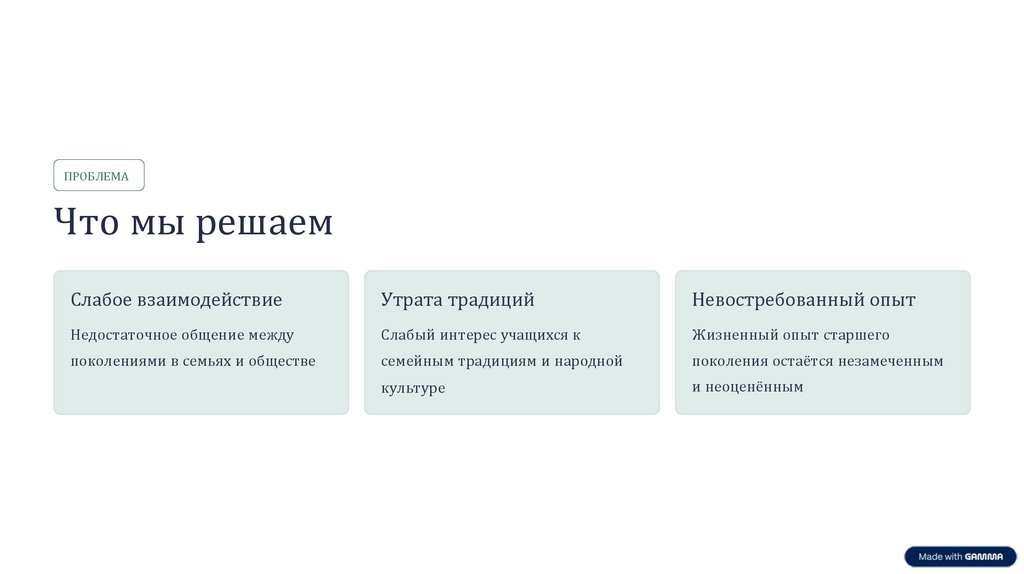 ПРОБЛЕМА

Что мы решаем

Слабое взаимодействие

Недостаточное общение между поколениями в семьях и обществе

Утрата традиций

Слабый интерес учащихся к семейным традициям и народной культуре

Невостребованный опыт

Жизненный опыт старшего поколения остаётся незамеченным и неоценённым

Made with GAMMA